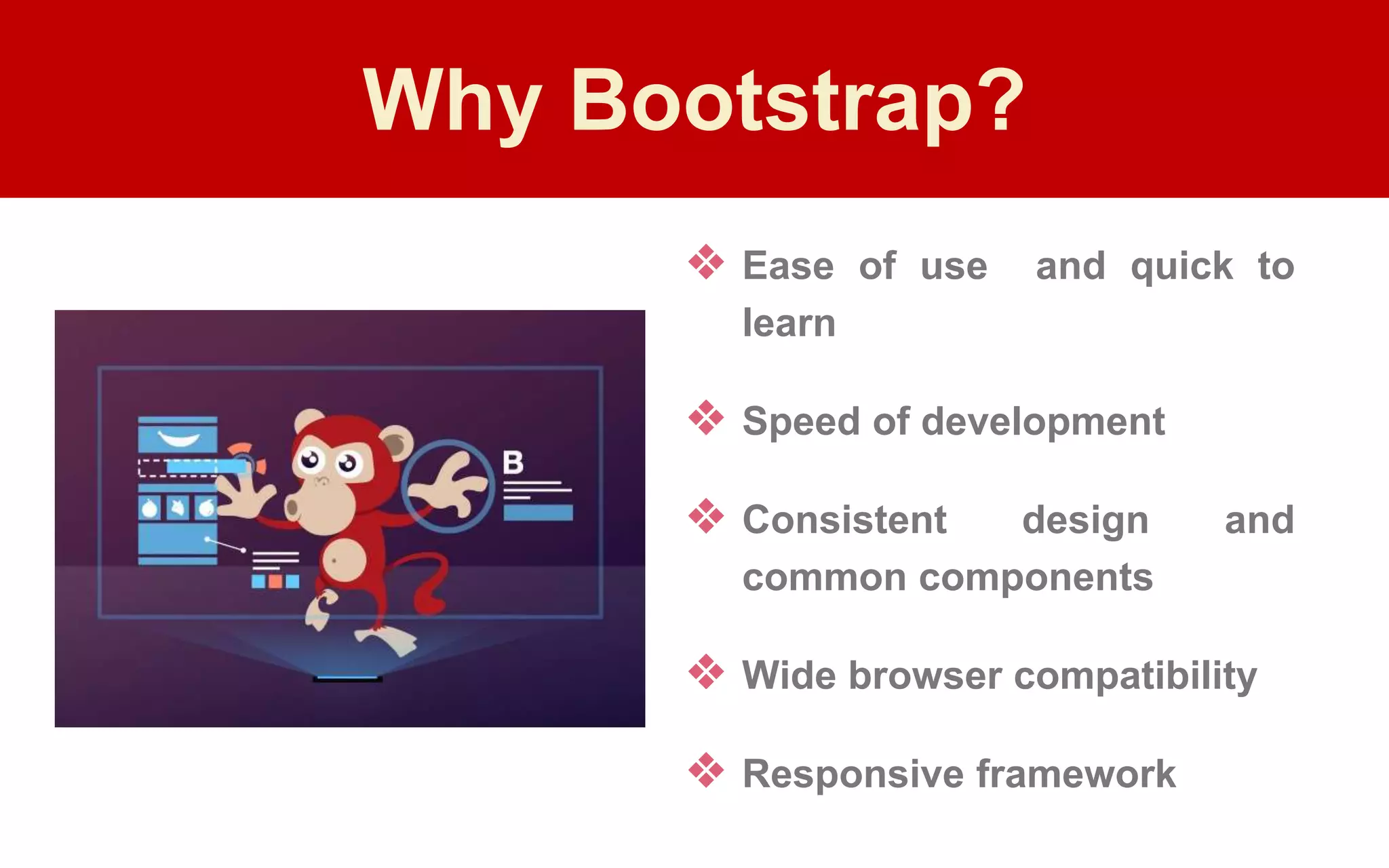 Why Bootstrap?

B

❖ Ease of use and quick to learn

❖ Speed of development

❖ Consistent design and common components

❖ Wide browser compatibility

❖ Responsive framework